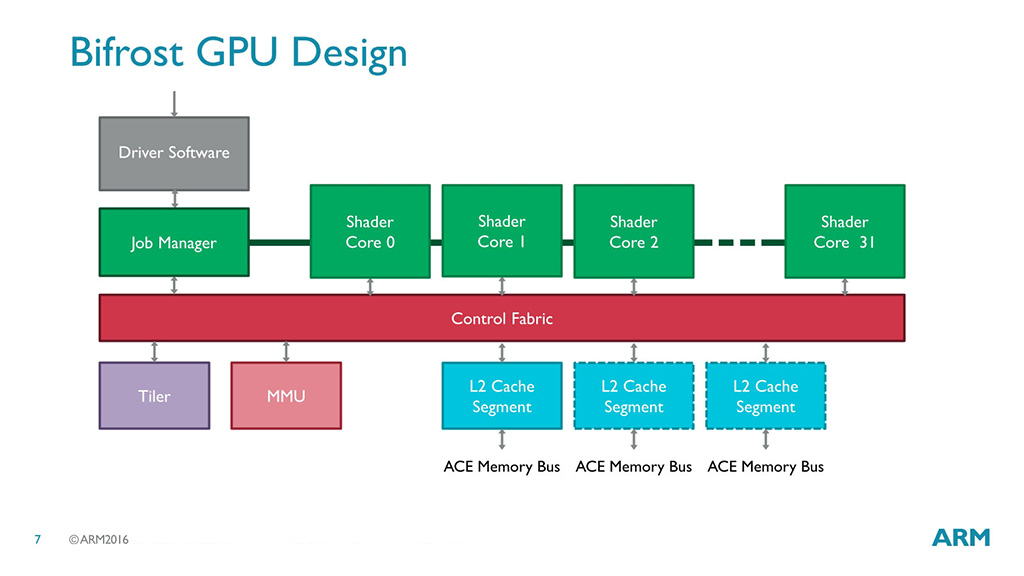 Bifrost GPU Design

Driver Software

Job Manager

Shader Core 0

Shader Core 1

Shader Core 2

Shader Core 31

Control Fabric

Tiler

MMU

L2 Cache Segment

L2 Cache Segment

L2 Cache Segment

ACE Memory Bus ACE Memory Bus ACE Memory Bus

7 ©ARM2016

ARM